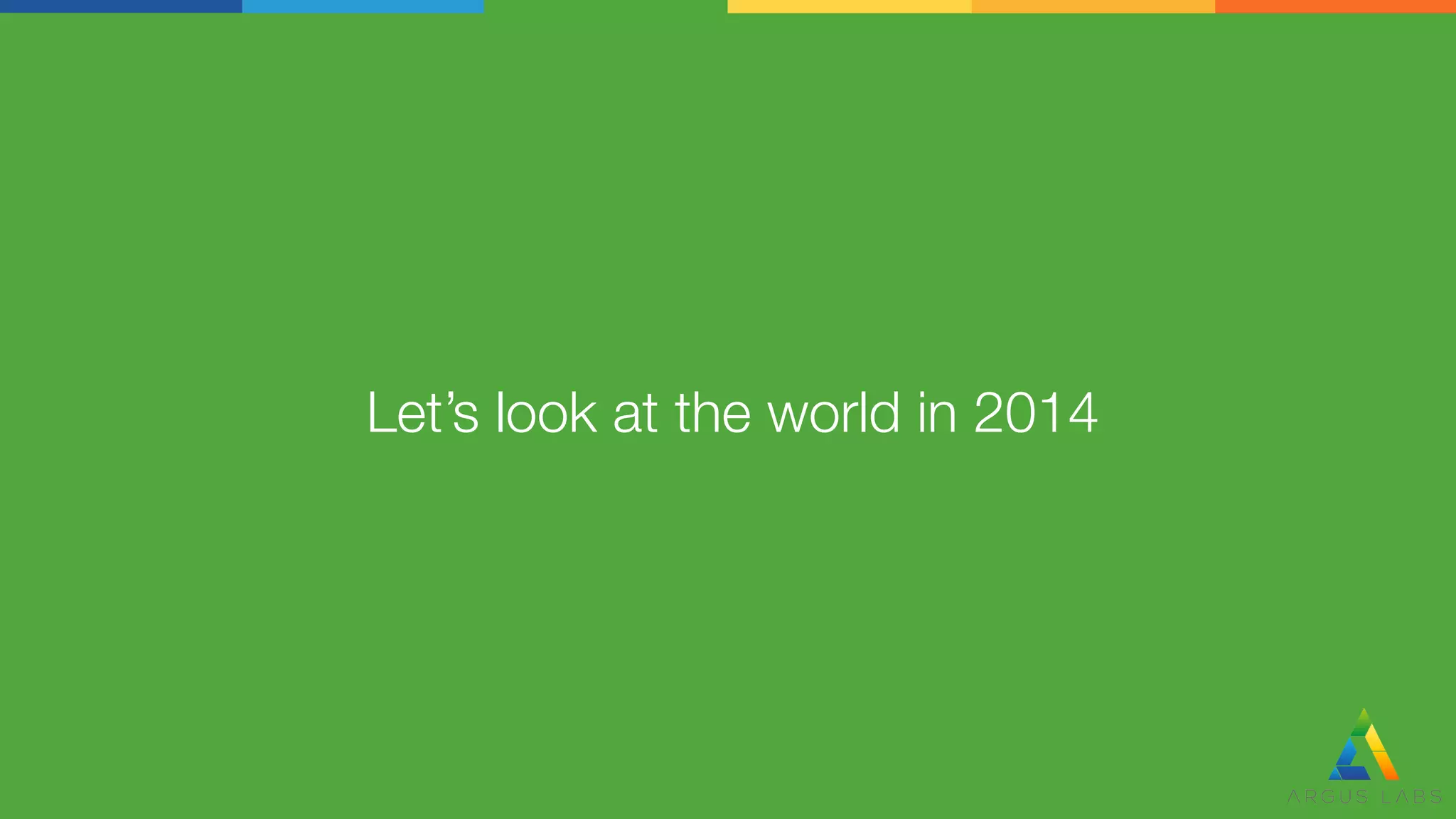 Let’s look at the world in 2014

ARGUS LABS